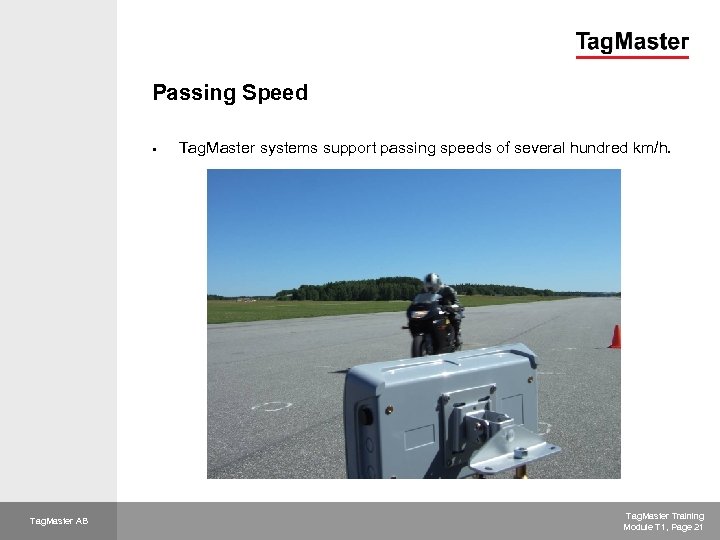 TagMaster

Passing Speed

▪ TagMaster systems support passing speeds of several hundred km/h.

TagMaster AB

TagMaster Training
Module T1, Page 21